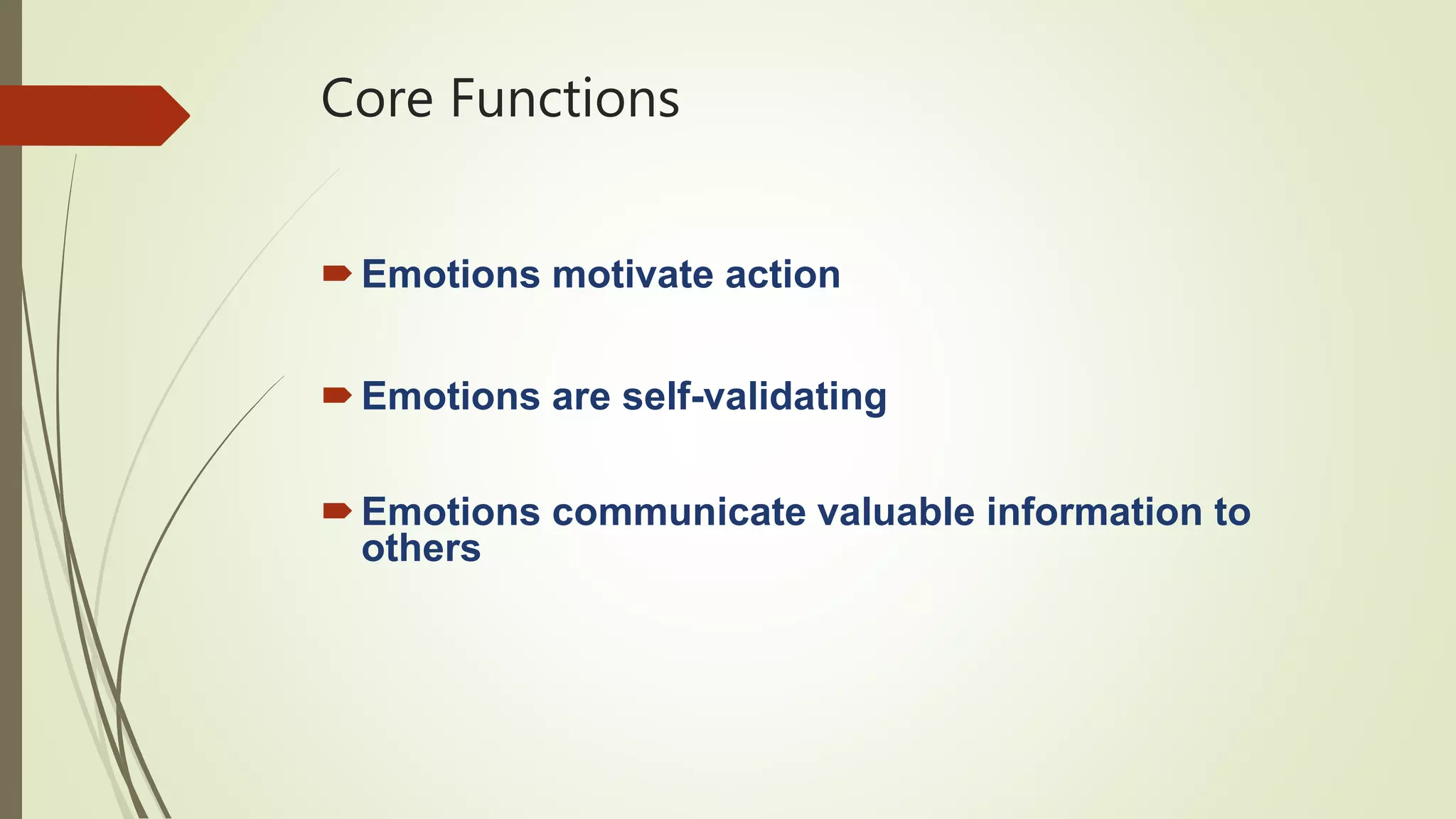 Core Functions

Emotions motivate action

Emotions are self-validating

Emotions communicate valuable information to others